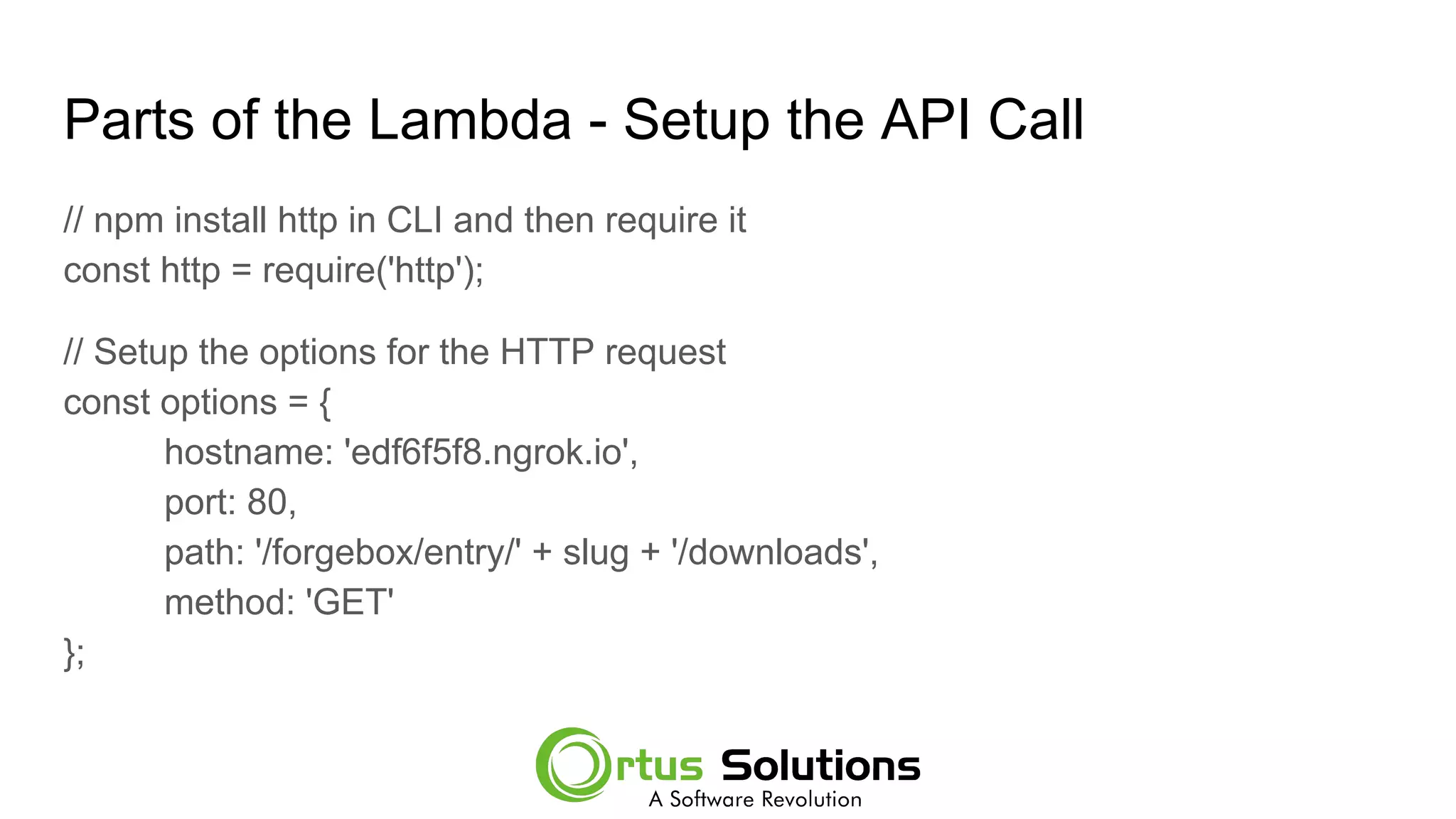 Parts of the Lambda - Setup the API Call

// npm install http in CLI and then require it
const http = require('http');

// Setup the options for the HTTP request
const options = {
hostname: 'edf6f5f8.ngrok.io',
port: 80,
path: '/forgebox/entry/' + slug + '/downloads',
method: 'GET'
};

Ortus Solutions
A Software Revolution